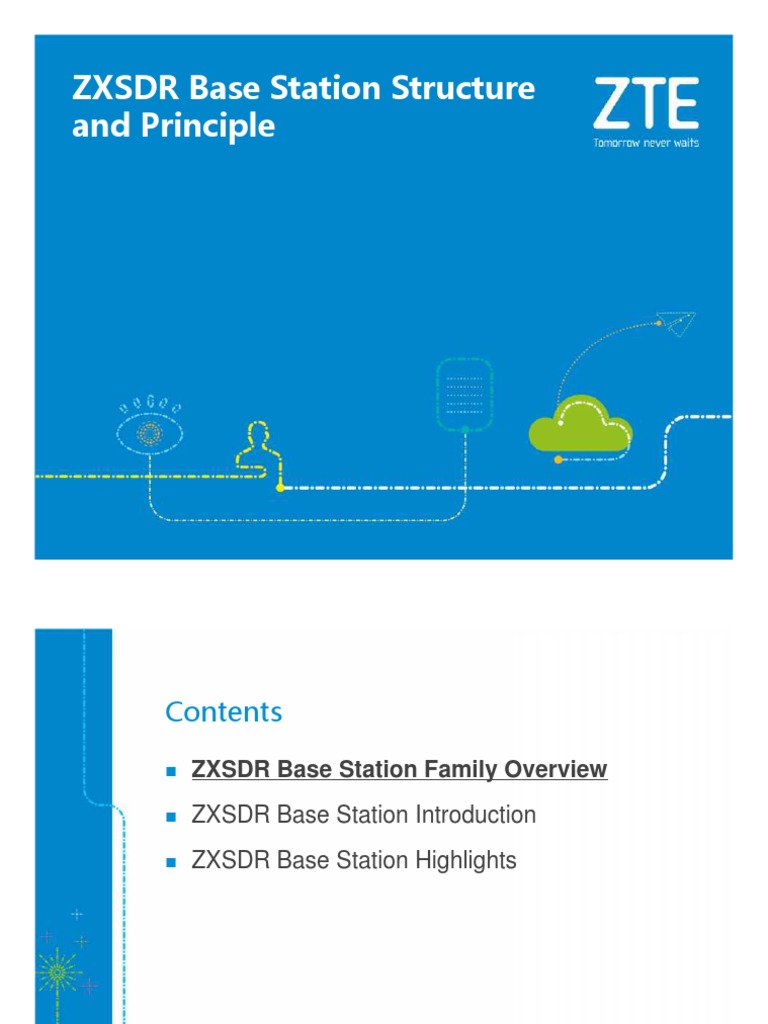 ZXSDR Base Station Structure and Principle

ZTE
Tomorrow never waits

Contents

ZXSDR Base Station Family Overview

ZXSDR Base Station Introduction

ZXSDR Base Station Highlights